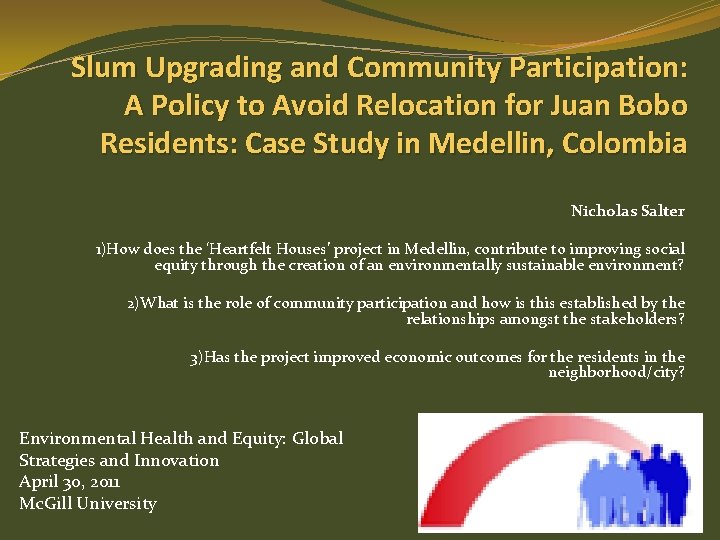 Slum Upgrading and Community Participation: A Policy to Avoid Relocation for Juan Bobo Residents: Case Study in Medellin, Colombia

Nicholas Salter

1)How does the 'Heartfelt Houses' project in Medellin, contribute to improving social equity through the creation of an environmentally sustainable environment?

2)What is the role of community participation and how is this established by the relationships amongst the stakeholders?

3)Has the project improved economic outcomes for the residents in the neighborhood/city?

Environmental Health and Equity: Global Strategies and Innovation
April 30, 2011
McGill University